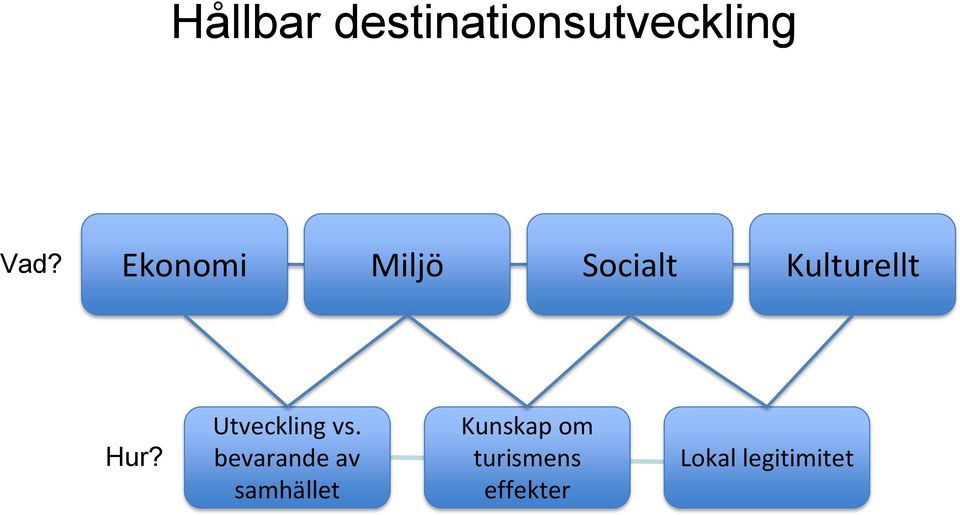 Hållbar destinationsutveckling

Vad?

Ekonomi

Miljö

Socialt

Kulturellt

Hur?

Utveckling vs. bevarande av samhället

Kunskap om turismens effekter

Lokal legitimitet